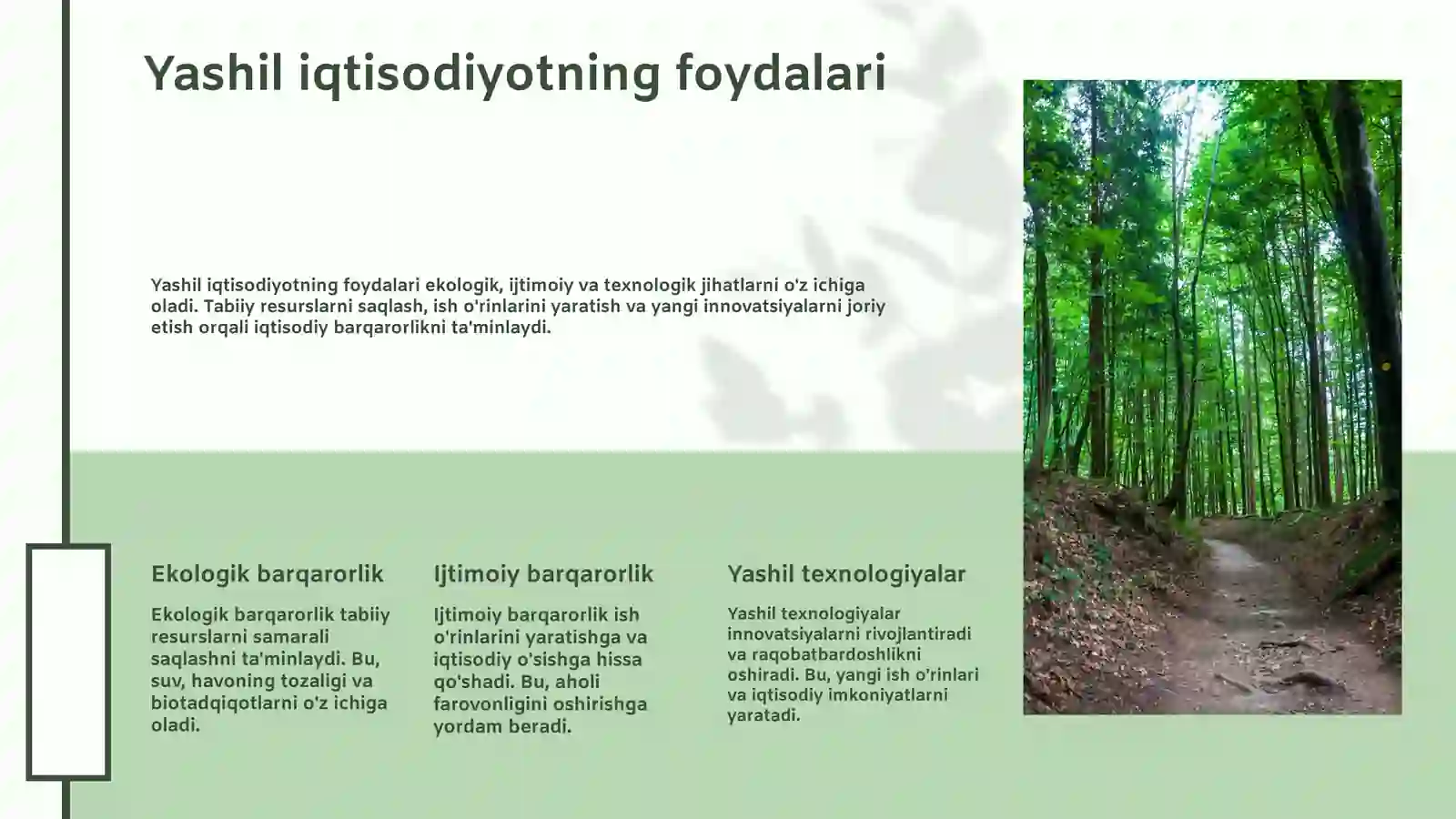 Yashil iqtisodiyotning foydalari

Yashil iqtisodiyotning foydalari ekologik, ijtimoiy va texnologik jihatlarni o'z ichiga oladi. Tabiiy resurslarni saqlash, ish o'rinlarini yaratish va yangi innovatsiyalarni joriy etish orqali iqtisodiy barqarorlikni ta'minlaydi.

Ekologik barqarorlik

Ekologik barqarorlik tabiiy resurslarni samarali saqlashni ta'minlaydi. Bu, suv, havoning tozaligi va biotadqiqotlarni o'z ichiga oladi.

Ijtimoiy barqarorlik

Ijtimoiy barqarorlik ish o'rinlarini yaratishga va iqtisodiy o'sishga hissa qo'shadi. Bu, aholi farovonligini oshirishga yordam beradi.

Yashil texnologiyalar

Yashil texnologiyalar innovatsiyalarni rivojlantiradi va raqobatbardoshlikni oshiradi. Bu, yangi ish o'rinlari va iqtisodiy imkoniyatlarni yaratadi.